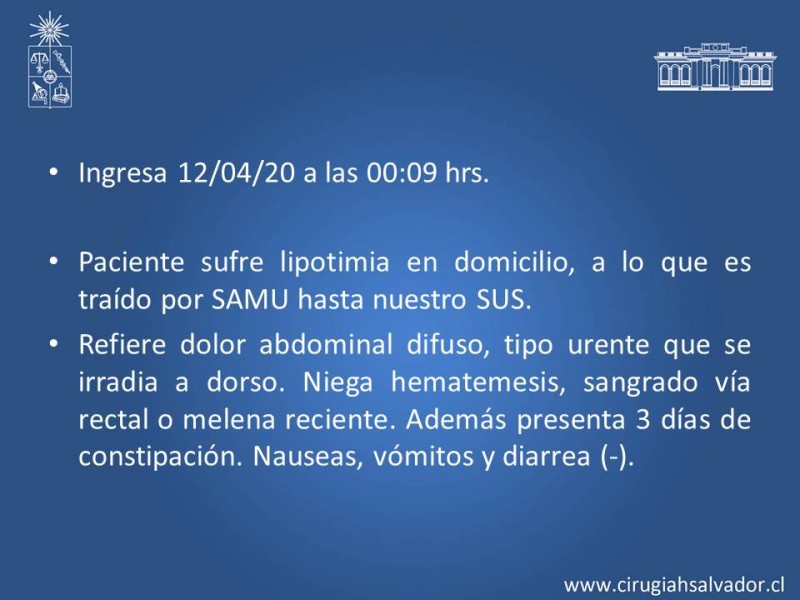 • Ingresa 12/04/20 a las 00:09 hrs.

• Paciente sufre lipotimia en domicilio, a lo que es traído por SAMU hasta nuestro SUS.

• Refiere dolor abdominal difuso, tipo urente que se irradia a dorso. Niega hematemesis, sangrado vía rectal o melena reciente. Además presenta 3 días de constipación. Nauseas, vómitos y diarrea (-).

www.cirugiahsalvador.cl